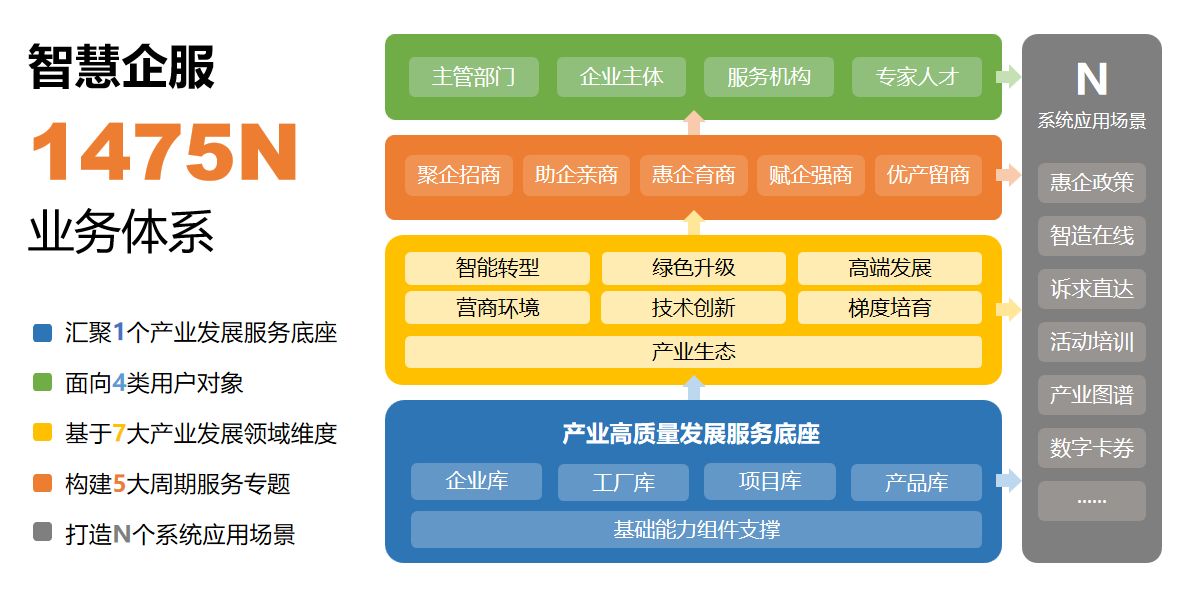 智慧企服

1475N

业务体系

汇聚1个产业发展服务底座

面向4类用户对象

基于7大产业发展领域维度

构建5大周期服务专题

打造N个系统应用场景

主管部门 企业主体 服务机构 专家人才

聚企招商 助企亲商 惠企育商 赋企强商 优产留商

智能转型 绿色升级 高端发展

营商环境 技术创新 梯度培育

产业生态

产业高质量发展服务底座

企业库 工厂库 项目库 产品库

基础能力组件支撑

N

系统应用场景

惠企政策

智造在线

诉求直达

活动培训

产业图谱

数字卡券

......